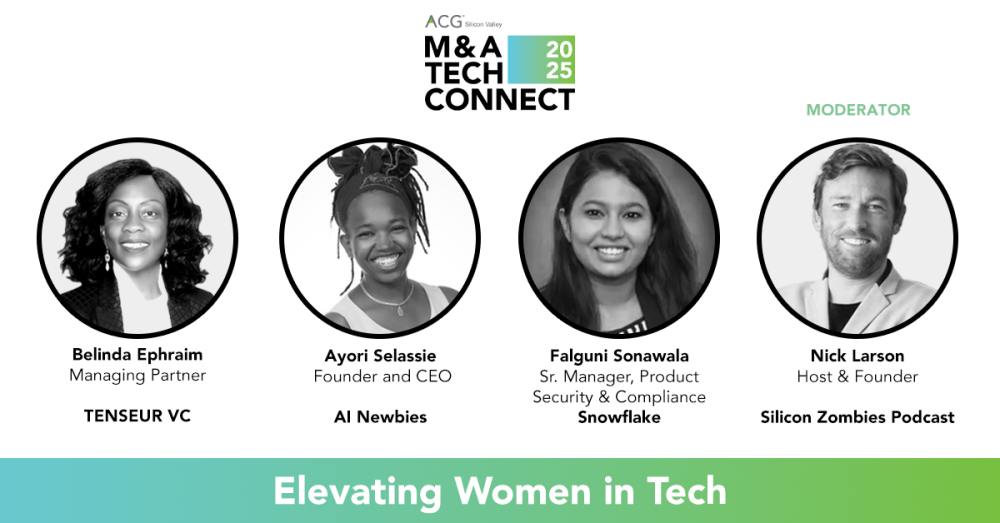 ACG Silicon Valley

M&A TECH CONNECT 2025

MODERATOR

Belinda Ephraim
Managing Partner

TENSEUR VC

Ayori Selassie
Founder and CEO

AI Newbies

Falguni Sonawala
Sr. Manager, Product Security & Compliance
Snowflake

Nick Larson
Host & Founder

Silicon Zombies Podcast

Elevating Women in Tech